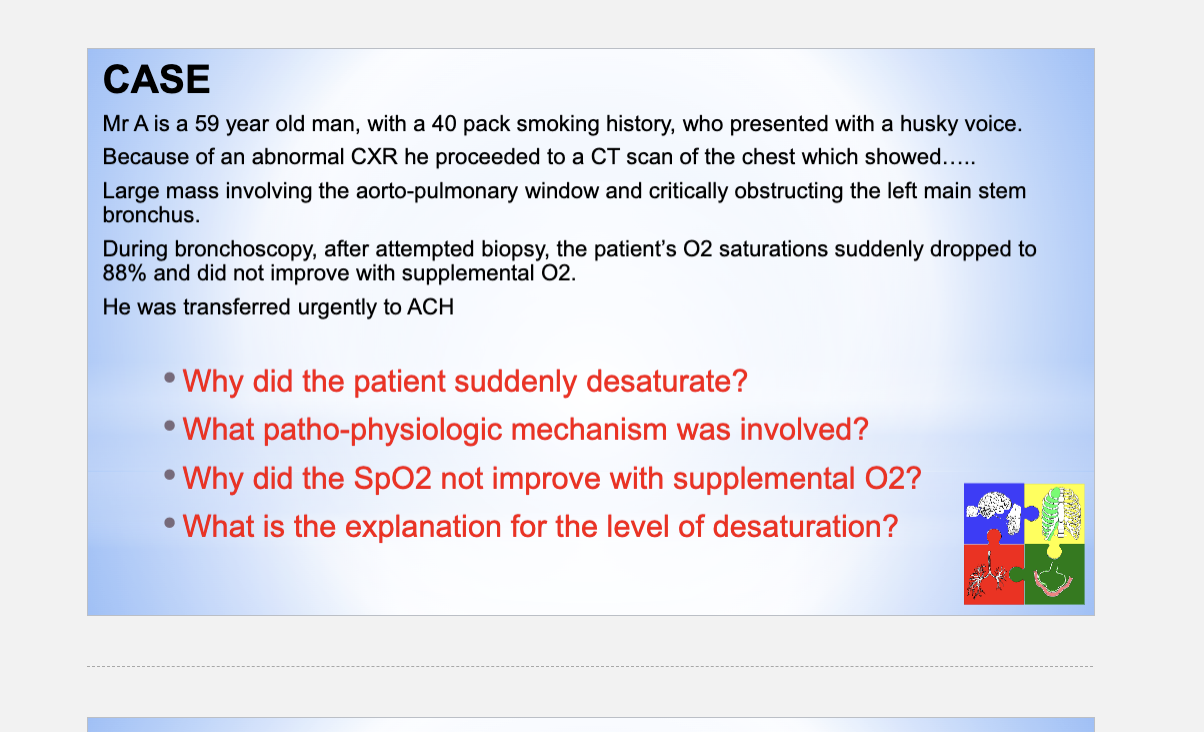 CASE

Mr A is a 59 year old man, with a 40 pack smoking history, who presented with a husky voice.

Because of an abnormal CXR he proceeded to a CT scan of the chest which showed…..

Large mass involving the aorto-pulmonary window and critically obstructing the left main stem bronchus.

During bronchoscopy, after attempted biopsy, the patient's O2 saturations suddenly dropped to 88% and did not improve with supplemental O2.

He was transferred urgently to ACH

• Why did the patient suddenly desaturate?
• What patho-physiologic mechanism was involved?
• Why did the SpO2 not improve with supplemental O2?
• What is the explanation for the level of desaturation?